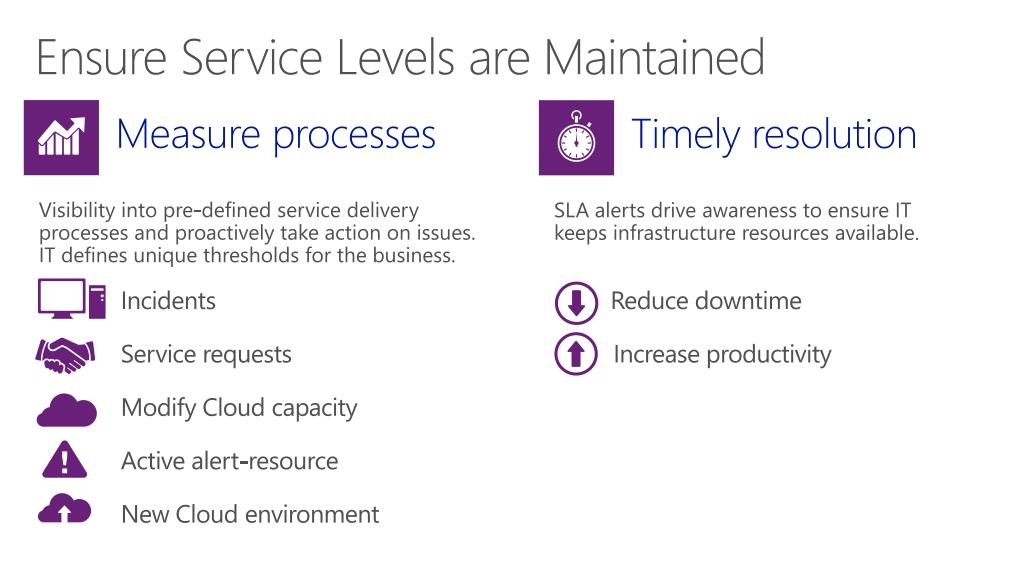 Ensure Service Levels are Maintained

Measure processes

Visibility into pre-defined service delivery processes and proactively take action on issues. IT defines unique thresholds for the business.

Incidents

Service requests

Modify Cloud capacity

Active alert-resource

New Cloud environment

Timely resolution

SLA alerts drive awareness to ensure IT keeps infrastructure resources available.

Reduce downtime

Increase productivity